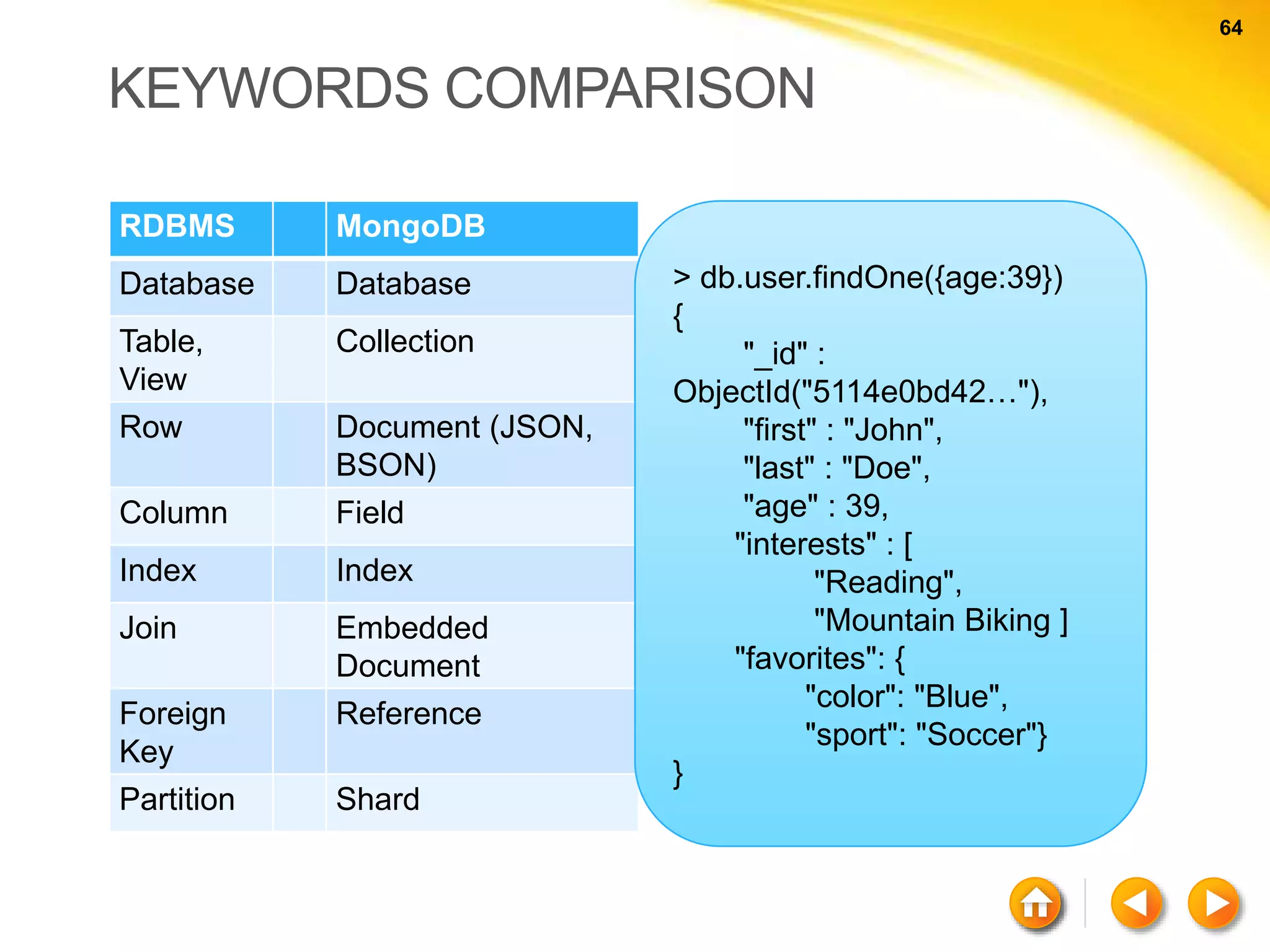 64

KEYWORDS COMPARISON

| RDBMS | | MongoDB |
|---|---|---|
| Database | | Database |
| Table, View | | Collection |
| Row | | Document (JSON, BSON) |
| Column | | Field |
| Index | | Index |
| Join | | Embedded Document |
| Foreign Key | | Reference |
| Partition | | Shard |

> db.user.findOne({age:39})
{
"_id" : ObjectId("5114e0bd42…"),
"first" : "John",
"last" : "Doe",
"age" : 39,
"interests" : [
"Reading",
"Mountain Biking ]
"favorites": {
"color": "Blue",
"sport": "Soccer"}
}